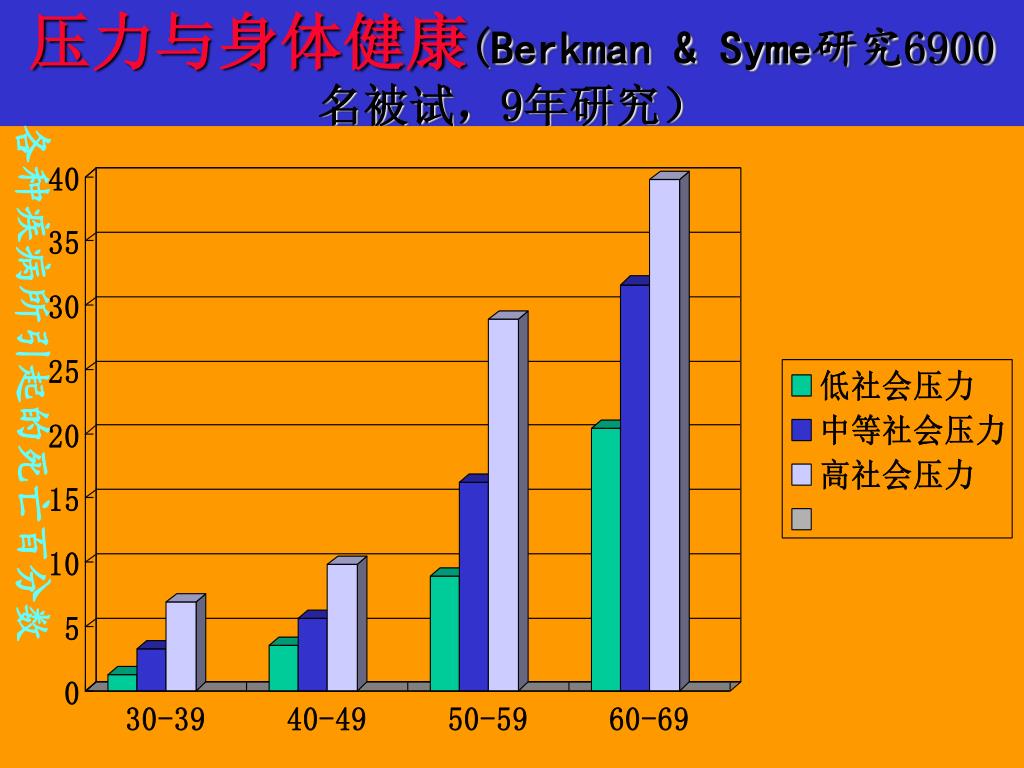 压力与身体健康(Berkman & Syme研究6900名被试，9年研究)

各种疾病所引起的死亡百分数

40
35
30
25
20
15
10
5
0

30-39
40-49
50-59
60-69

低社会压力
中等社会压力
高社会压力